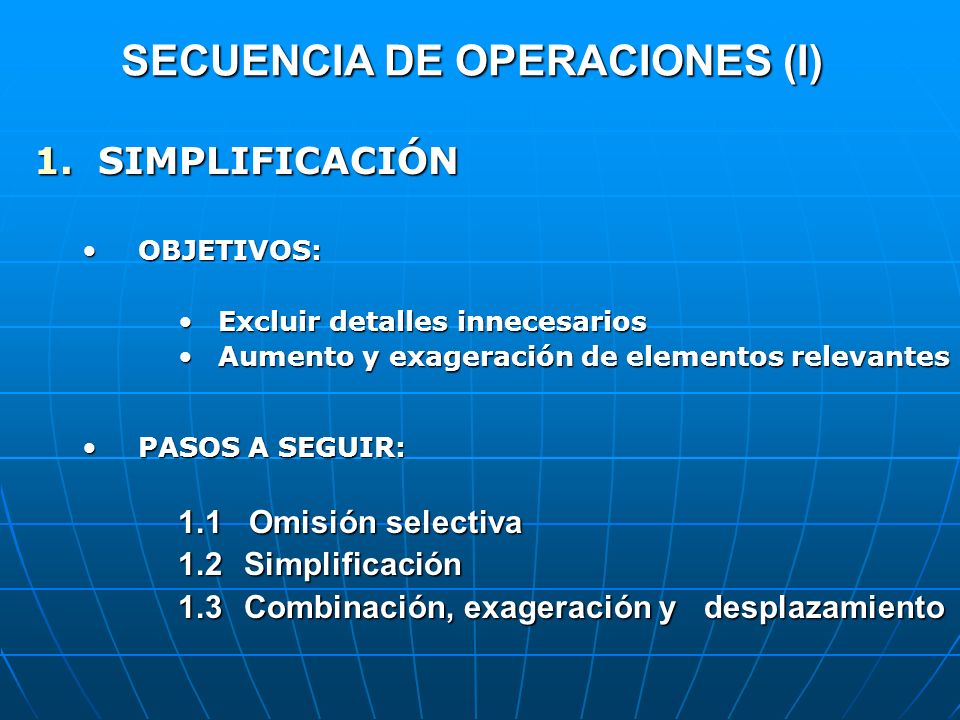 SECUENCIA DE OPERACIONES (I)

1. SIMPLIFICACIÓN

• OBJETIVOS:

• Excluir detalles innecesarios
• Aumento y exageración de elementos relevantes

• PASOS A SEGUIR:

1.1 Omisión selectiva
1.2 Simplificación
1.3 Combinación, exageración y desplazamiento